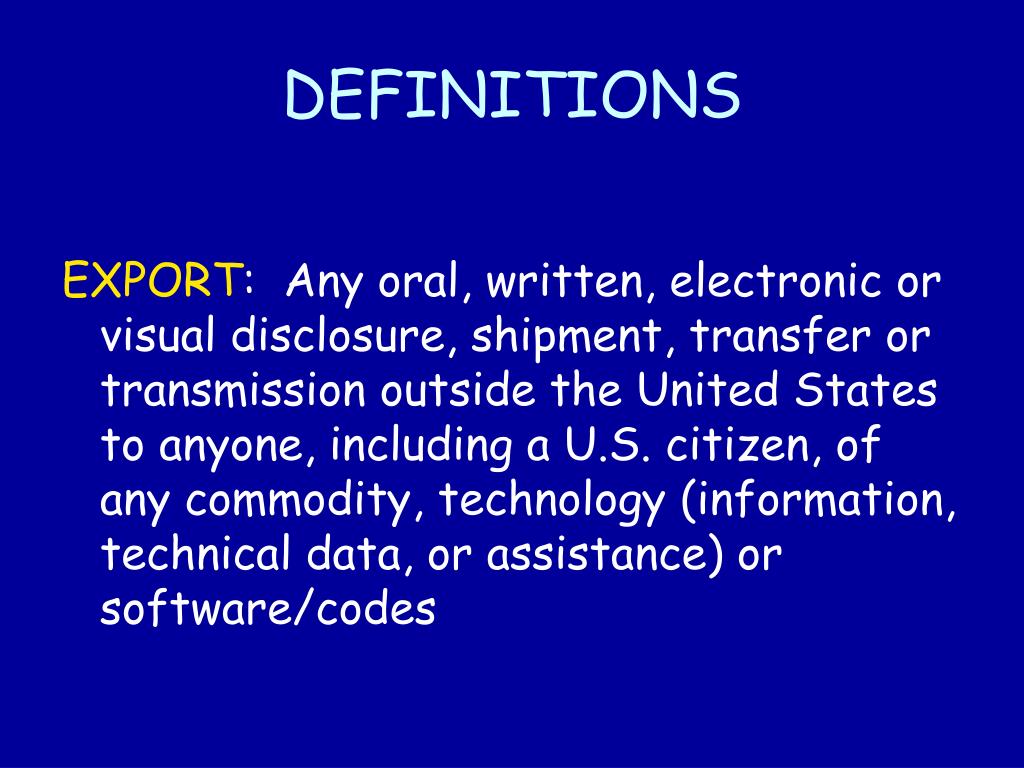 DEFINITIONS

EXPORT: Any oral, written, electronic or visual disclosure, shipment, transfer or transmission outside the United States to anyone, including a U.S. citizen, of any commodity, technology (information, technical data, or assistance) or software/codes